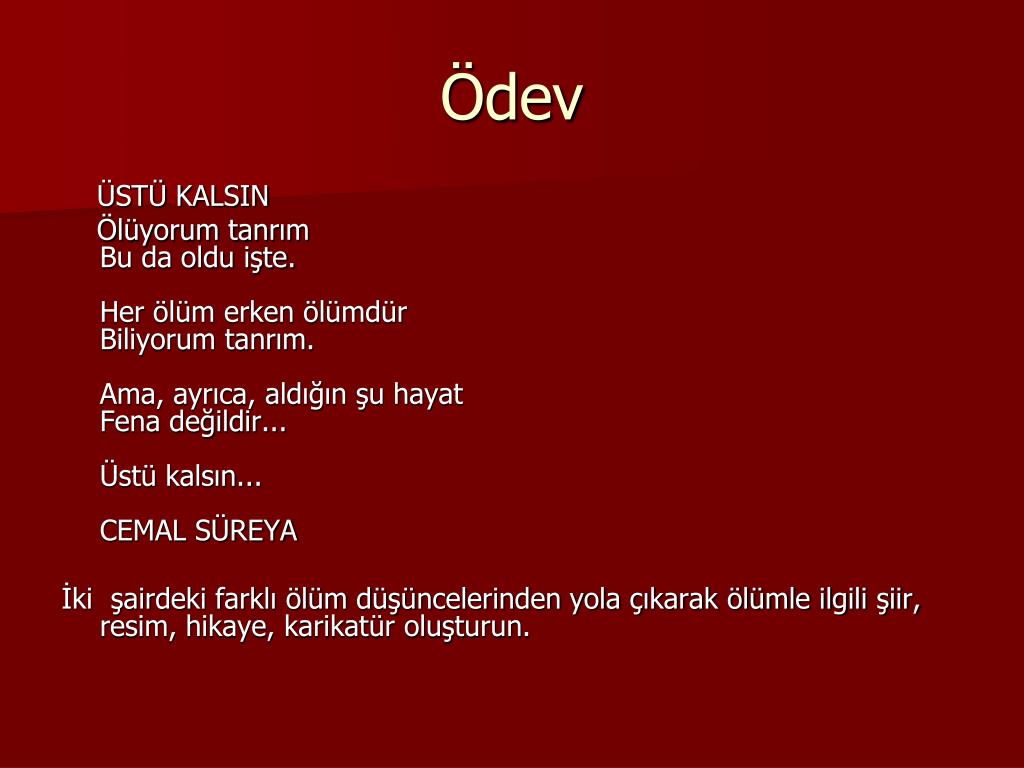 Ödev

ÜSTÜ KALSIN
Ölüyorum tanrım
Bu da oldu işte.

Her ölüm erken ölümdür
Biliyorum tanrım.

Ama, ayrıca, aldığın şu hayat
Fena değildir...

Üstü kalsın...

CEMAL SÜREYA

İki şairdeki farklı ölüm düşüncelerinden yola çıkarak ölümle ilgili şiir, resim, hikaye, karikatür oluşturun.